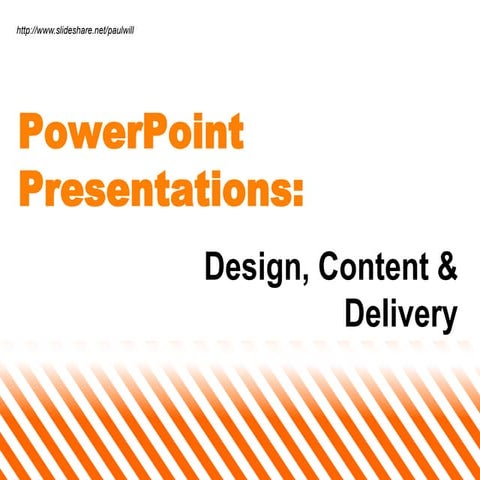 http://www.slideshare.net/paulwill

PowerPoint Presentations:

Design, Content & Delivery